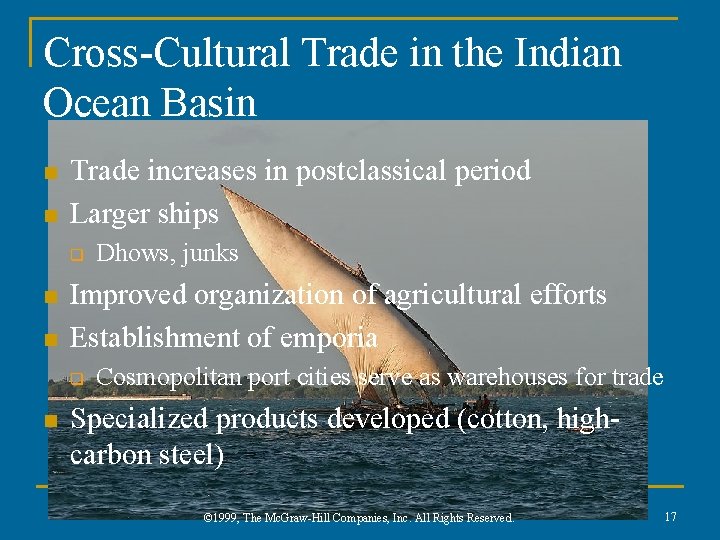 Cross-Cultural Trade in the Indian Ocean Basin

Trade increases in postclassical period
Larger ships
Dhows, junks
Improved organization of agricultural efforts
Establishment of emporia
Cosmopolitan port cities serve as warehouses for trade
Specialized products developed (cotton, high-carbon steel)

©1999, The McGraw-Hill Companies, Inc. All Rights Reserved.

17